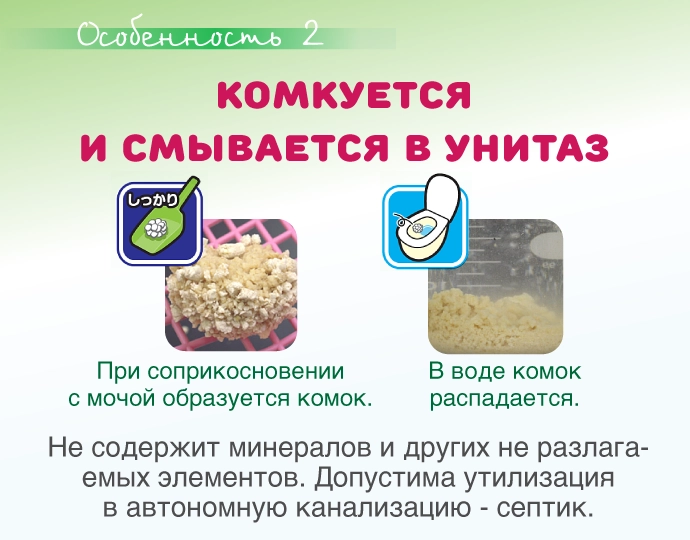 Особенность 2

КОМКУЕТСЯ И СМЫВАЕТСЯ В УНИТАЗ

しっかり

При соприкосновении с мочой образуется комок.

В воде комок распадается.

Не содержит минералов и других не разлагаемых элементов. Допустима утилизация в автономную канализацию - септик.